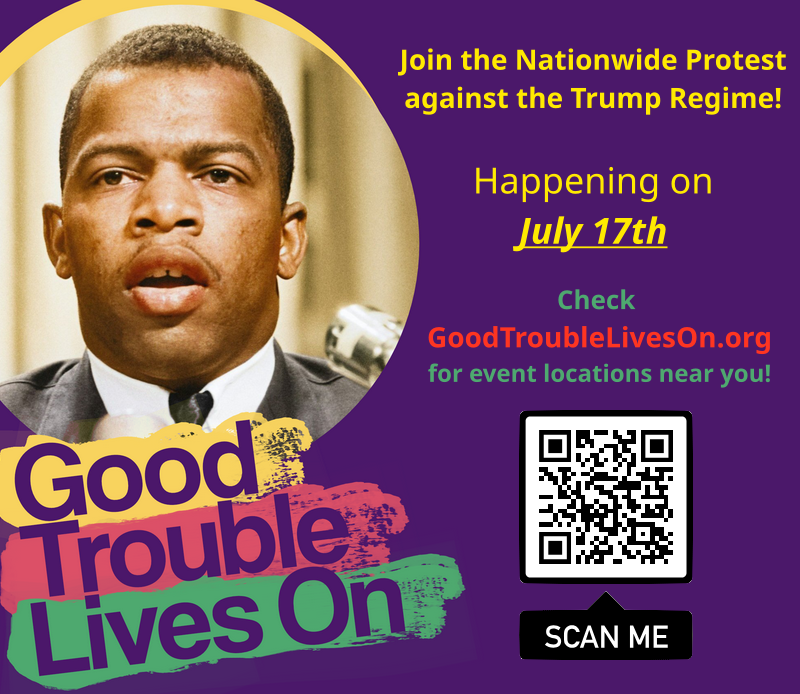 Join the Nationwide Protest against the Trump Regime!

Happening on
July 17th

Check
GoodTroubleLivesOn.org
for event locations near you!

Good
Trouble
Lives On

SCAN ME